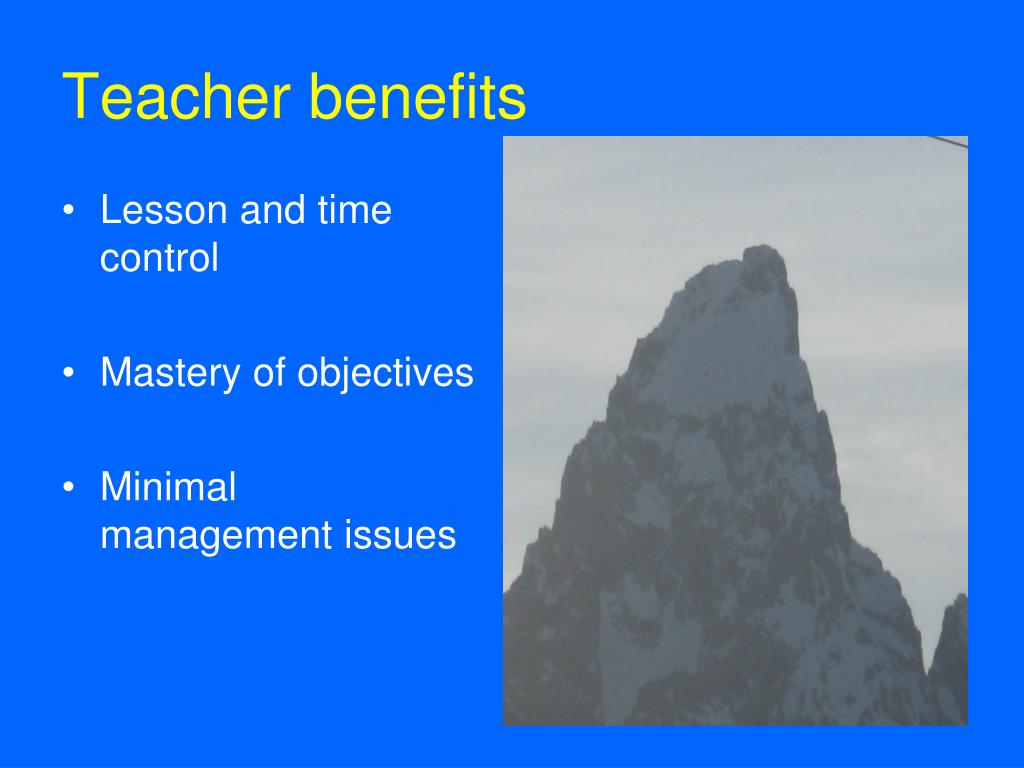 Teacher benefits

• Lesson and time control

• Mastery of objectives

• Minimal management issues